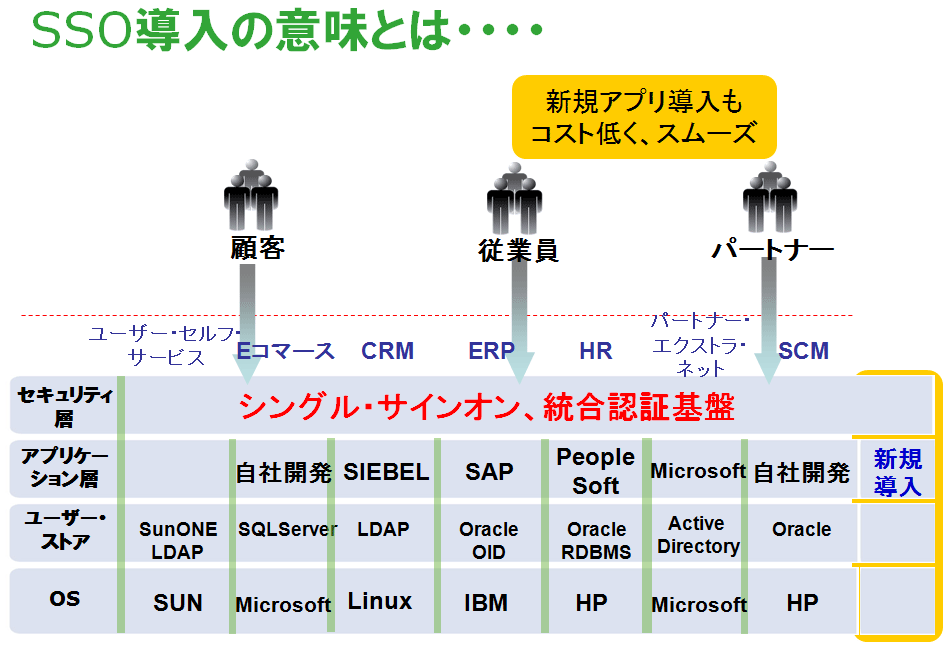 SSO導入の意味とは・・・・

新規アプリ導入も
コスト低く、スムーズ

顧客

従業員

パートナー

| | ユーザー・セルフ・サービス | Eコマース | CRM | ERP | HR | パートナー・エクストラ・ネット | SCM | |
|---|---|---|---|---|---|---|---|---|
| セキュリティ層 | シングル・サインオン、統合認証基盤 | | | | | | | |
| アプリケーション層 | | 自社開発 | SIEBEL | SAP | People Soft | Microsoft | 自社開発 | 新規導入 |
| ユーザー・ストア | SunONE LDAP | SQLServer | LDAP | Oracle OID | Oracle RDBMS | Active Directory | Oracle | |
| OS | SUN | Microsoft | Linux | IBM | HP | Microsoft | HP | |